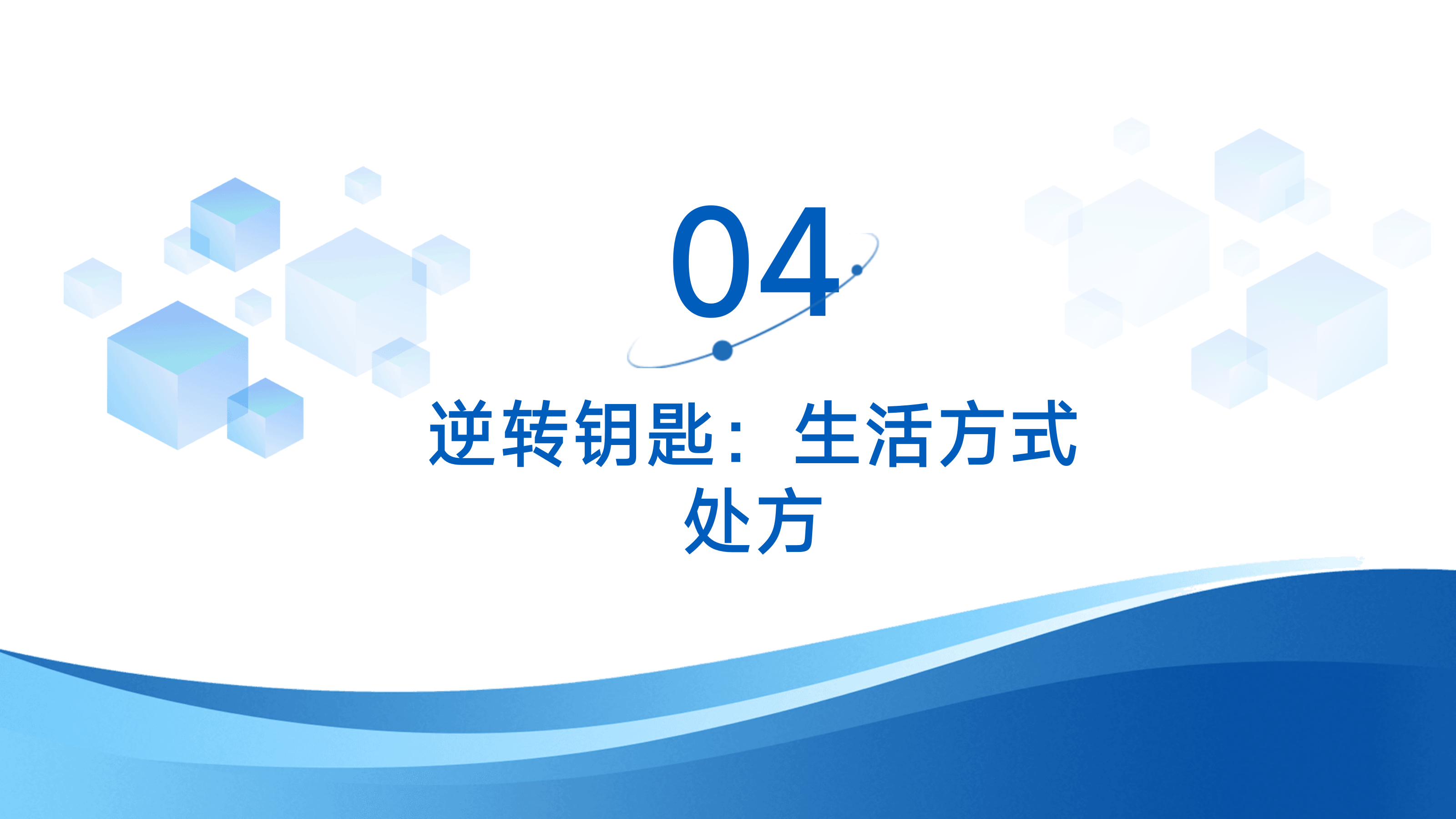 04

逆转钥匙：生活方式处方